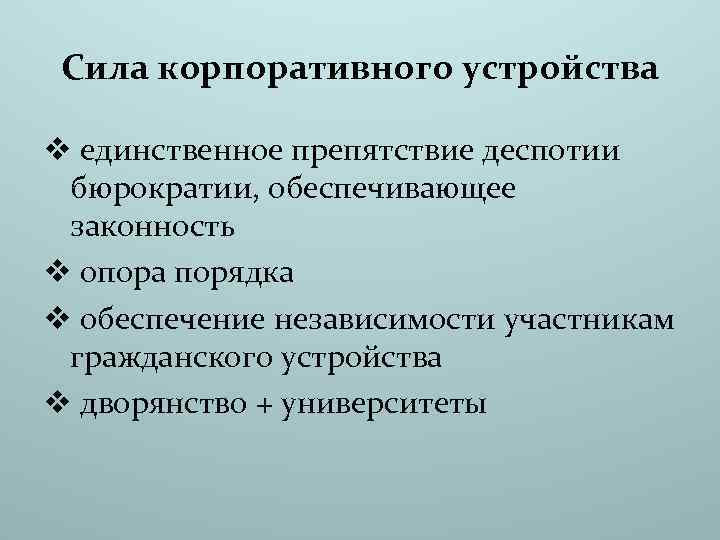 Сила корпоративного устройства

❖ единственное препятствие деспотии бюрократии, обеспечивающее законность

❖ опора порядка

❖ обеспечение независимости участникам гражданского устройства

❖ дворянство + университеты